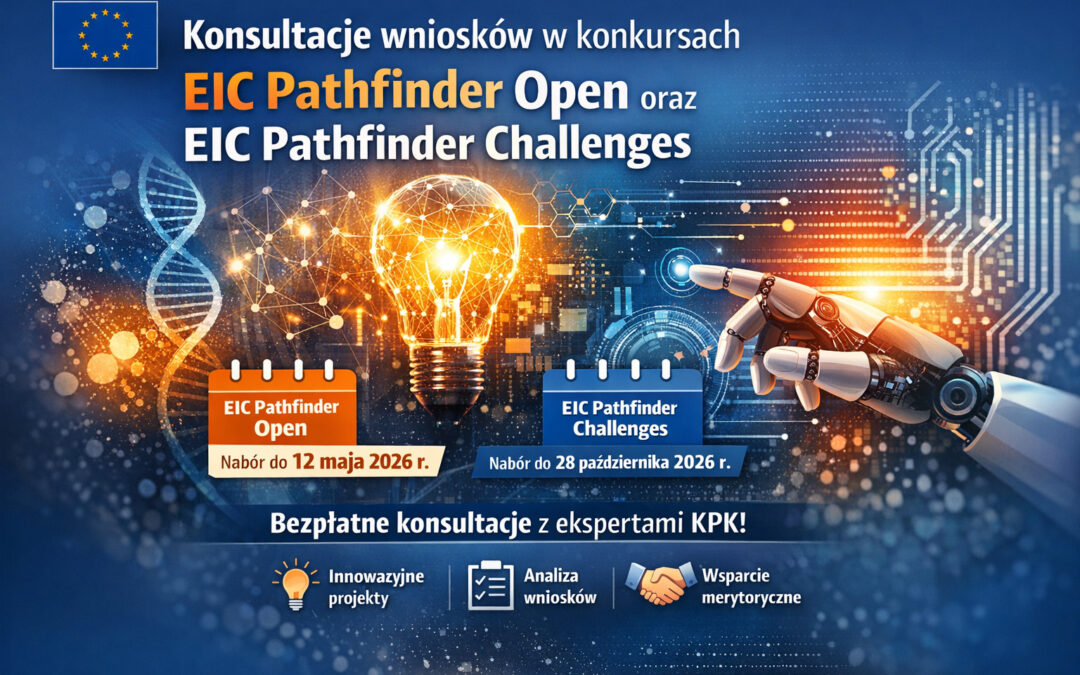 Konsultacje wniosków w konkursach
EIC Pathfinder Open oraz
EIC Pathfinder Challenges

EIC Pathfinder Open
Nabór do 12 maja 2026 r.

EIC Pathfinder Challenges
Nabór do 28 października 2026 r.

Bezpłatne konsultacje z ekspertami KPK!

Innowazyjne projekty

Analiza wniosków

Wsparcie merytoryczne